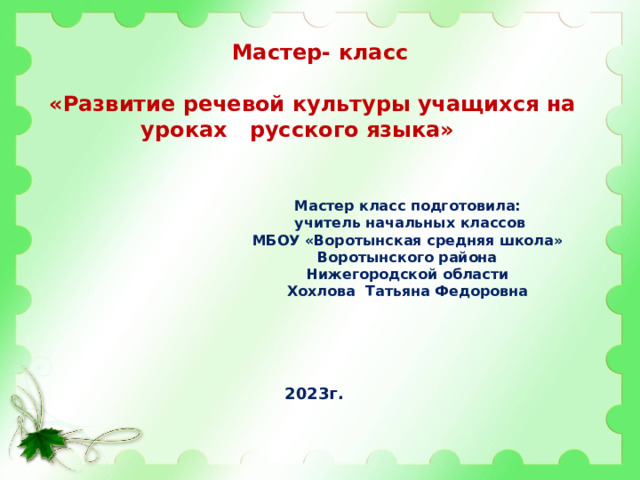 Мастер- класс

«Развитие речевой культуры учащихся на уроках русского языка»

Мастер класс подготовила:
учитель начальных классов
МБОУ «Воротынская средняя школа»
Воротынского района
Нижегородской области
Хохлова Татьяна Федоровна

2023г.